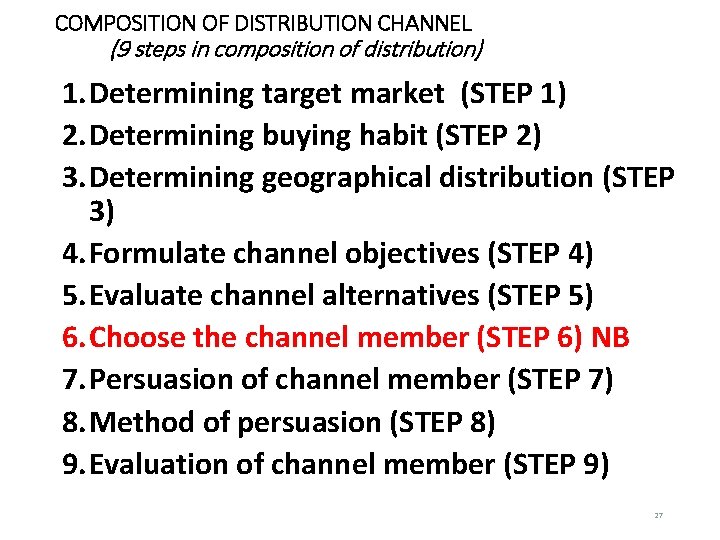 COMPOSITION OF DISTRIBUTION CHANNEL
(9 steps in composition of distribution)

1. Determining target market (STEP 1)
2. Determining buying habit (STEP 2)
3. Determining geographical distribution (STEP 3)
4. Formulate channel objectives (STEP 4)
5. Evaluate channel alternatives (STEP 5)
6. Choose the channel member (STEP 6) NB
7. Persuasion of channel member (STEP 7)
8. Method of persuasion (STEP 8)
9. Evaluation of channel member (STEP 9)

27